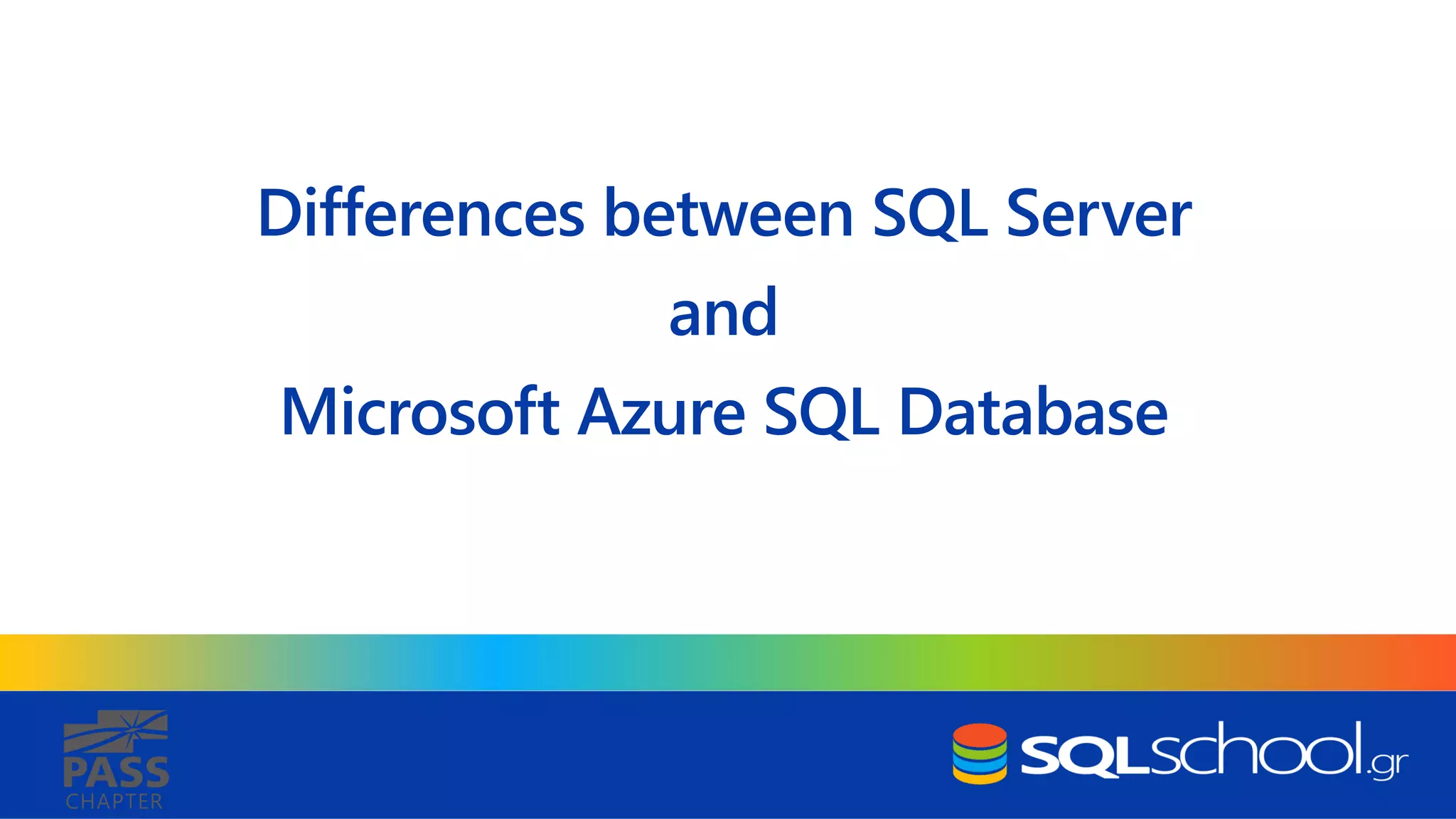 Differences between SQL Server
and
Microsoft Azure SQL Database

PASS
CHAPTER

SQLschool.gr